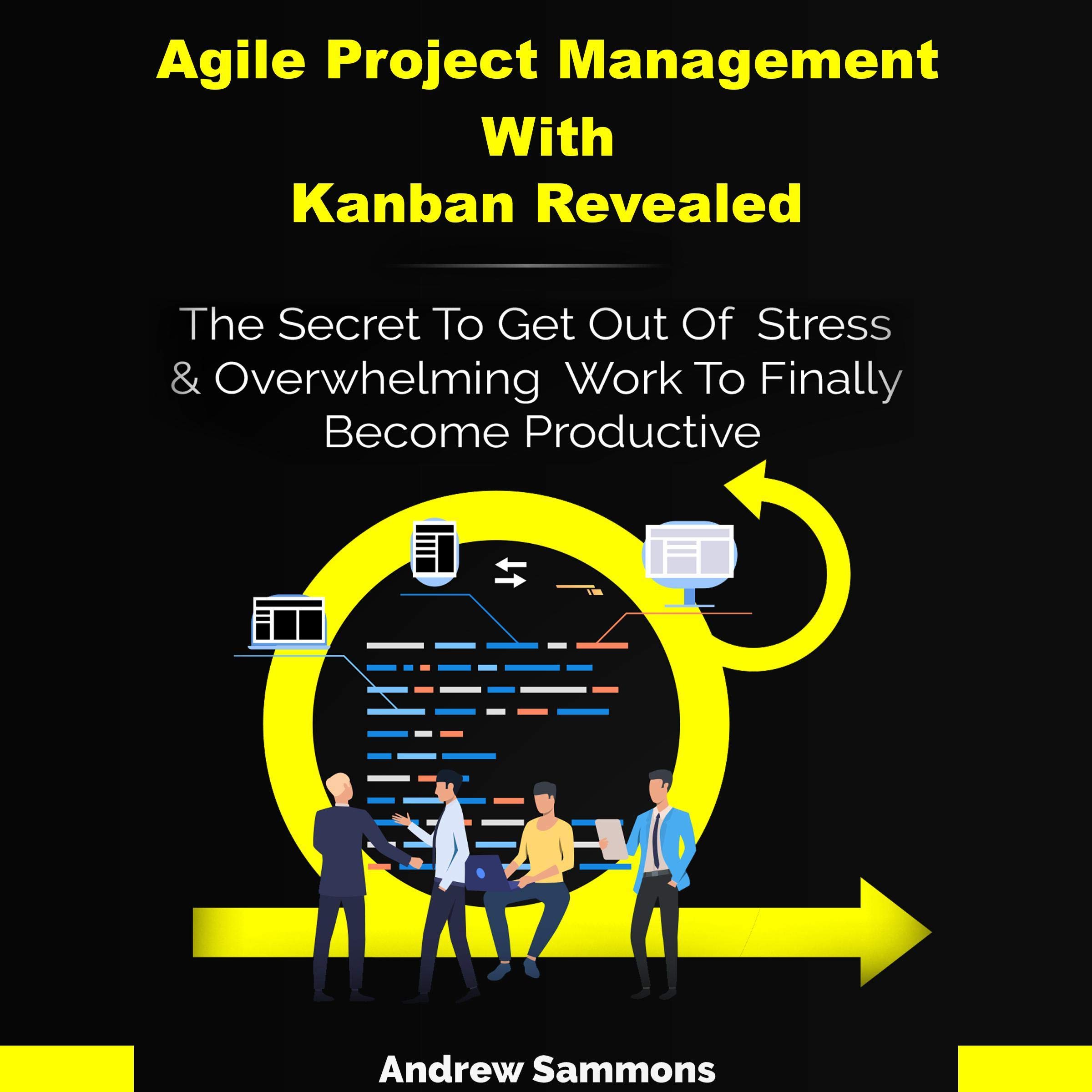 Agile Project Management With Kanban Revealed

The Secret To Get Out Of Stress & Overwhelming Work To Finally Become Productive

Andrew Sammons